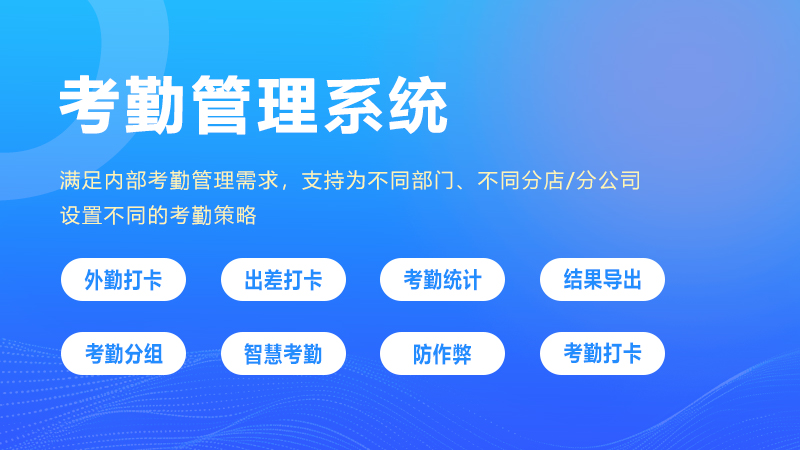 考勤管理系统

满足内部考勤管理需求，支持为不同部门、不同分店/分公司设置不同的考勤策略

外勤打卡
出差打卡
考勤统计
结果导出

考勤分组
智慧考勤
防作弊
考勤打卡